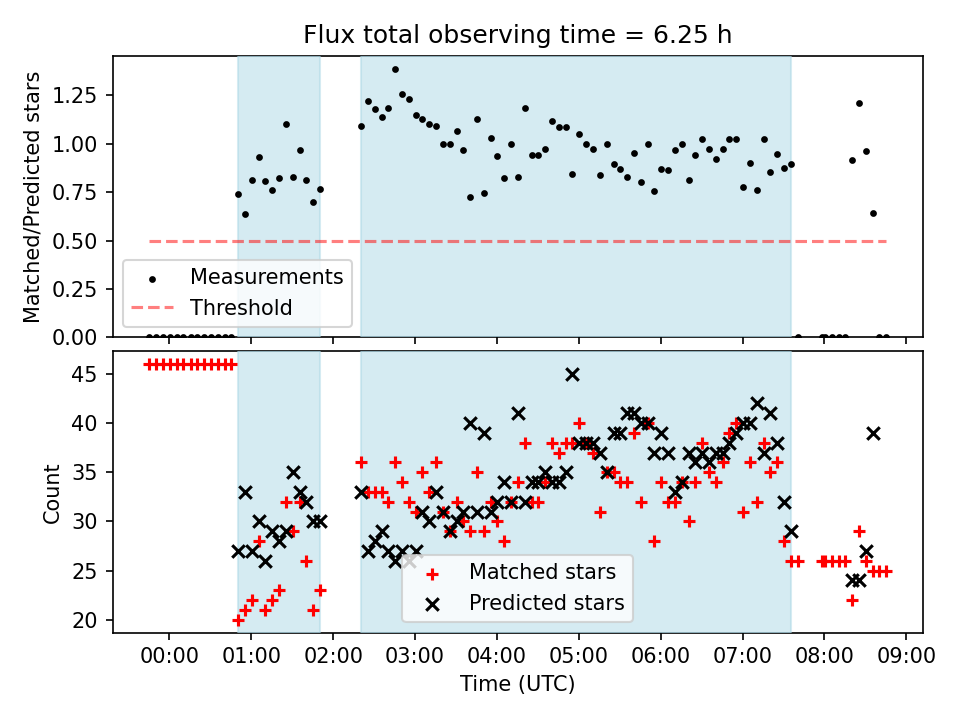 Flux total observing time = 6.25 h

Matched/Predicted stars

1.25
1.00
0.75
0.50
0.25
0.00

Measurements
Threshold

Count

45
40
35
30
25
20

Matched stars
Predicted stars

00:00 01:00 02:00 03:00 04:00 05:00 06:00 07:00 08:00 09:00

Time (UTC)